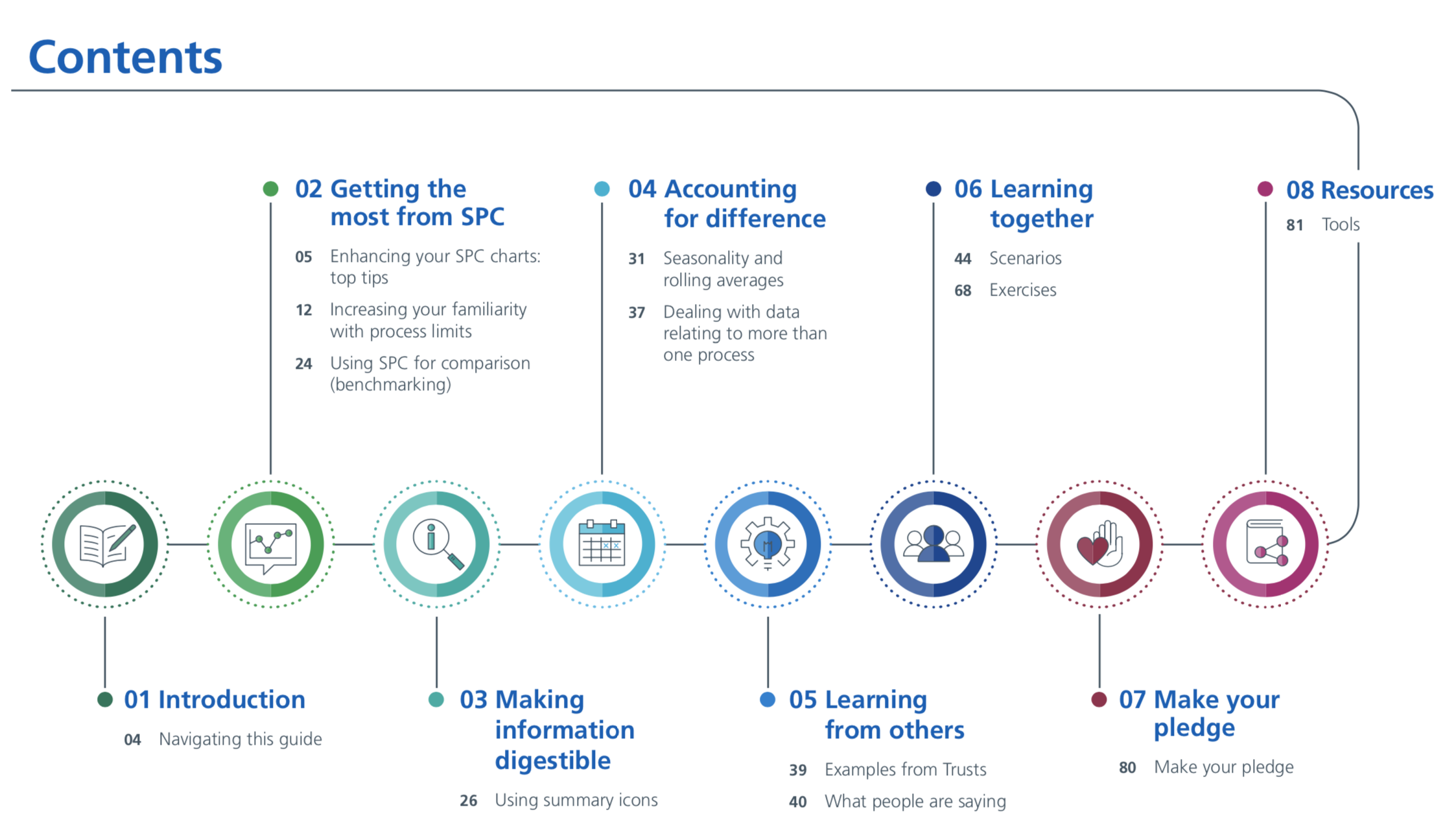 Contents

02 Getting the most from SPC

05 Enhancing your SPC charts: top tips

12 Increasing your familiarity with process limits

24 Using SPC for comparison (benchmarking)

04 Accounting for difference

31 Seasonality and rolling averages

37 Dealing with data relating to more than one process

06 Learning together

44 Scenarios

68 Exercises

08 Resources

81 Tools

01 Introduction

04 Navigating this guide

03 Making information digestible

26 Using summary icons

05 Learning from others

39 Examples from Trusts

40 What people are saying

07 Make your pledge

80 Make your pledge